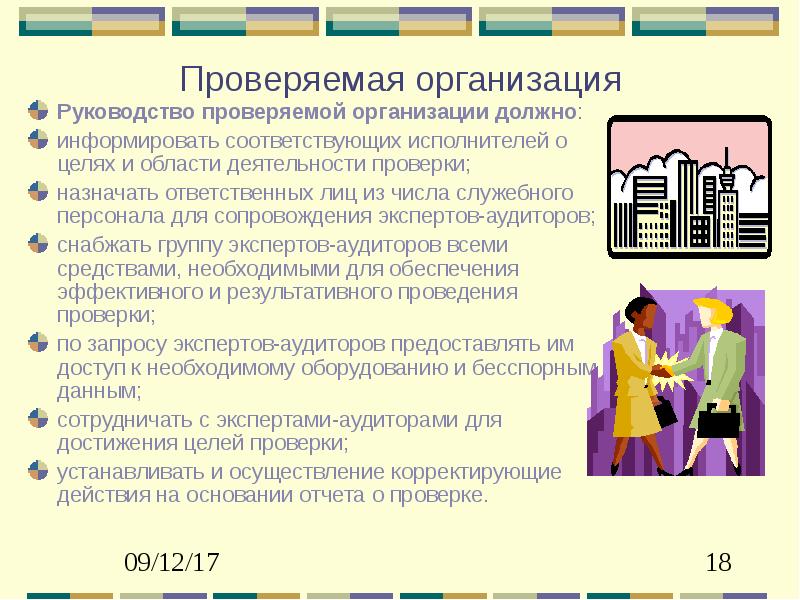 Проверяемая организация

Руководство проверяемой организации должно:

информировать соответствующих исполнителей о целях и области деятельности проверки;

назначать ответственных лиц из числа служебного персонала для сопровождения экспертов-аудиторов;

снабжать группу экспертов-аудиторов всеми средствами, необходимыми для обеспечения эффективного и результативного проведения проверки;

по запросу экспертов-аудиторов предоставлять им доступ к необходимому оборудованию и бесспорным данным;

сотрудничать с экспертами-аудиторами для достижения целей проверки;

устанавливать и осуществление корректирующие действия на основании отчета о проверке.

09/12/17

18